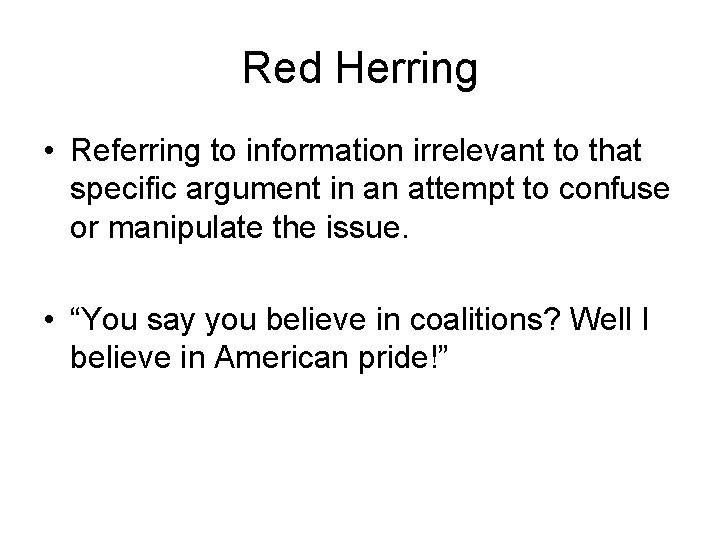 Red Herring

• Referring to information irrelevant to that specific argument in an attempt to confuse or manipulate the issue.

• “You say you believe in coalitions? Well I believe in American pride!”